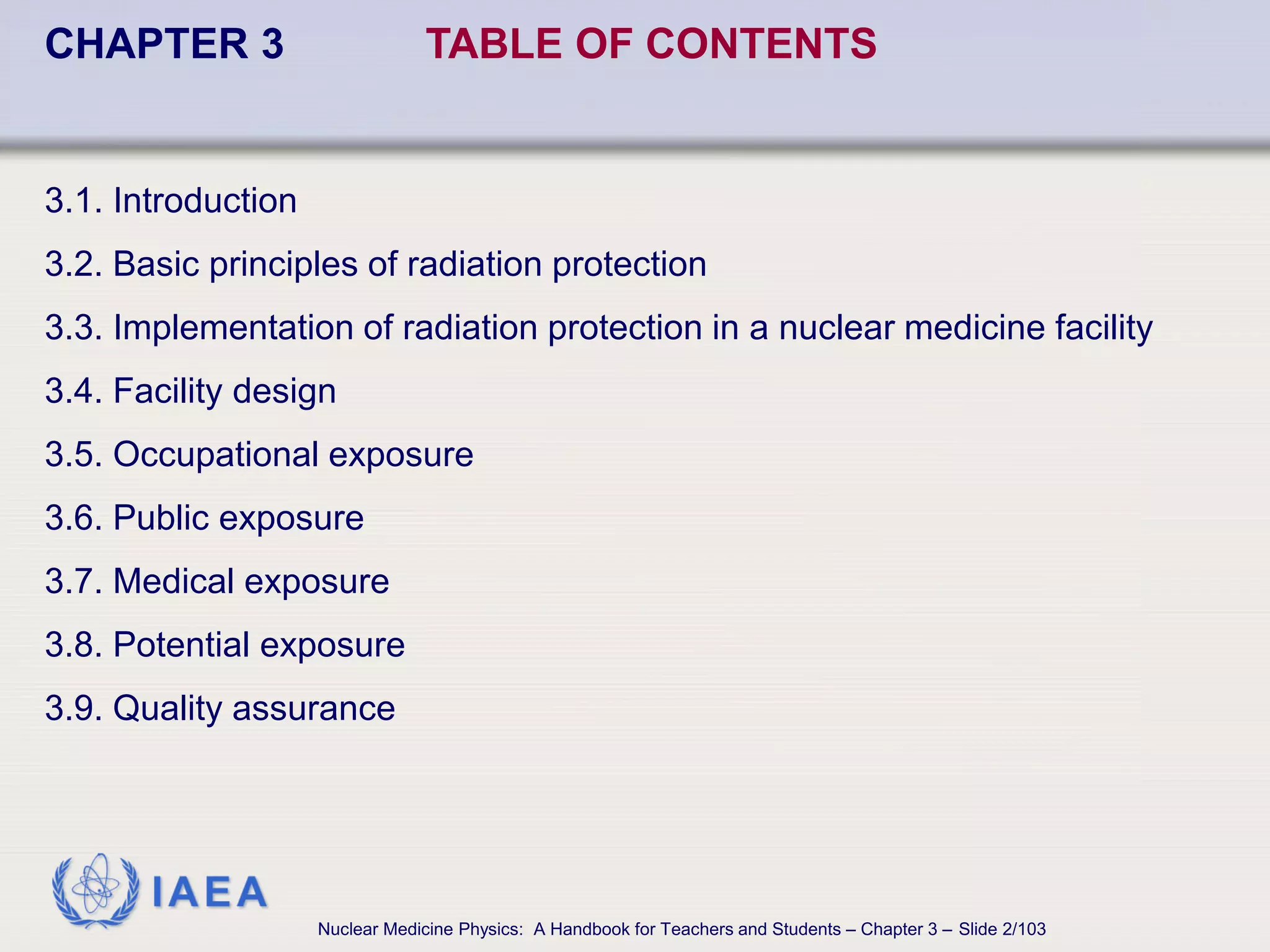 CHAPTER 3 TABLE OF CONTENTS

3.1. Introduction

3.2. Basic principles of radiation protection

3.3. Implementation of radiation protection in a nuclear medicine facility

3.4. Facility design

3.5. Occupational exposure

3.6. Public exposure

3.7. Medical exposure

3.8. Potential exposure

3.9. Quality assurance

IAEA

Nuclear Medicine Physics: A Handbook for Teachers and Students – Chapter 3 – Slide 2/103